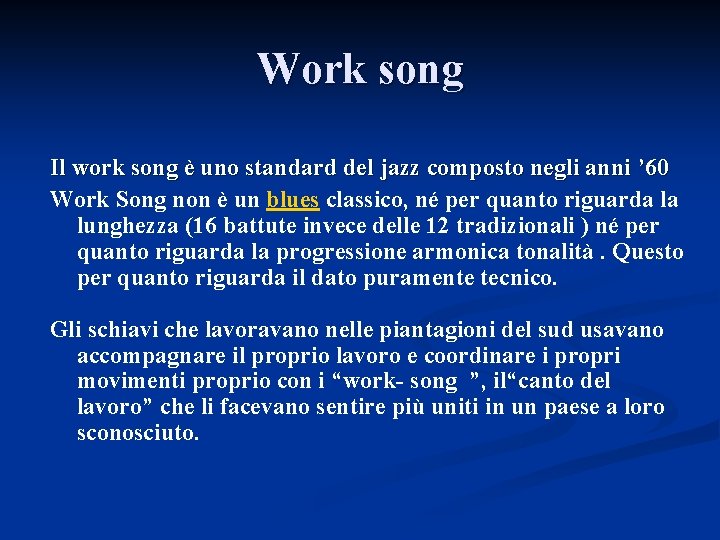 Work song

Il work song è uno standard del jazz composto negli anni ’60

Work Song non è un blues classico, né per quanto riguarda la lunghezza (16 battute invece delle 12 tradizionali ) né per quanto riguarda la progressione armonica tonalità . Questo per quanto riguarda il dato puramente tecnico.

Gli schiavi che lavoravano nelle piantagioni del sud usavano accompagnare il proprio lavoro e coordinare i propri movimenti proprio con i “work- song ”, il“canto del lavoro” che li facevano sentire più uniti in un paese a loro sconosciuto.